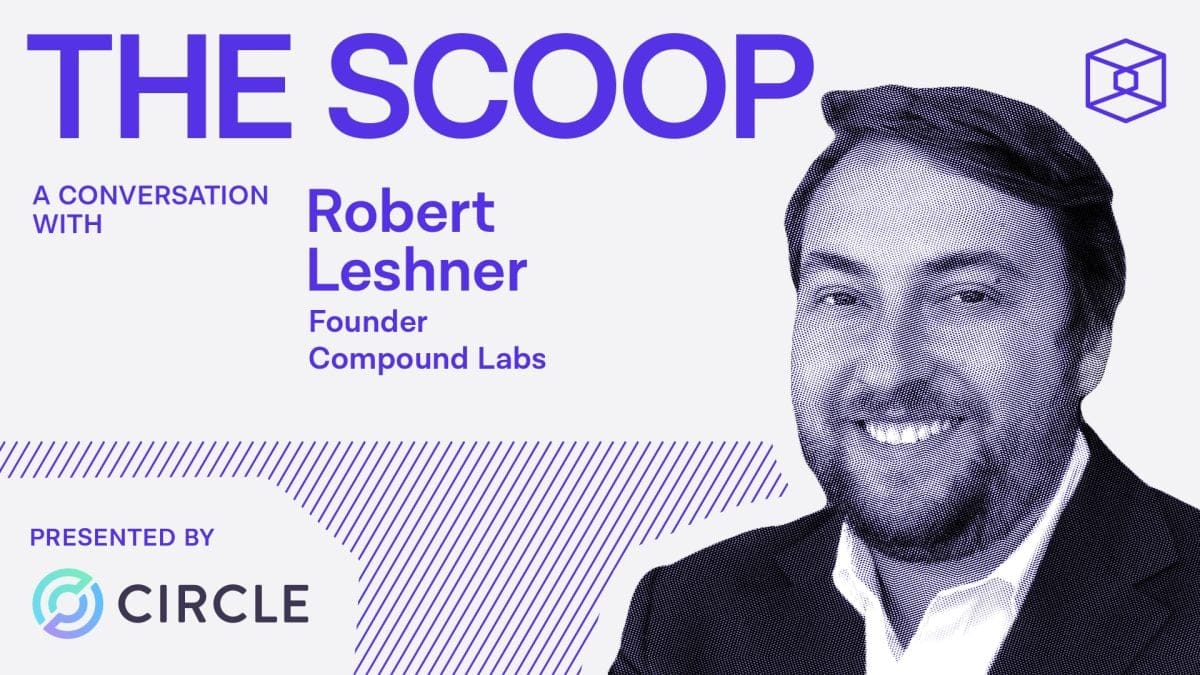 THE SCOOP

A CONVERSATION WITH

Robert Leshner

Founder
Compound Labs

PRESENTED BY

CIRCLE